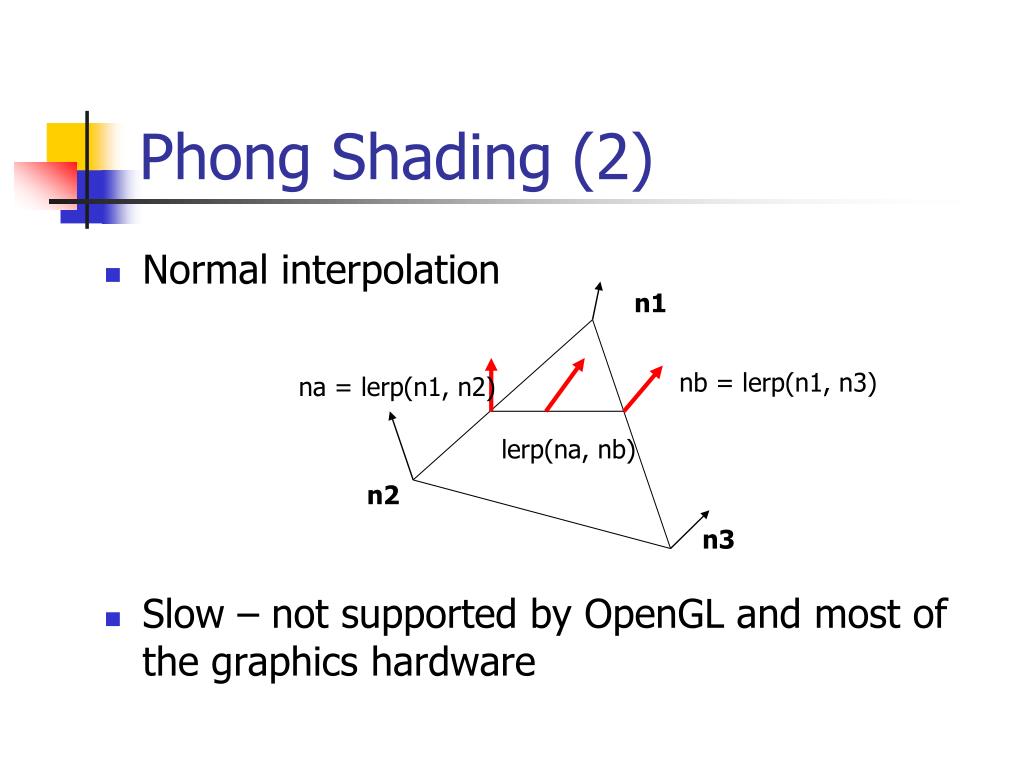 Phong Shading (2)

Normal interpolation

n1

na = lerp(n1, n2)

nb = lerp(n1, n3)

lerp(na, nb)

n2

n3

Slow – not supported by OpenGL and most of the graphics hardware